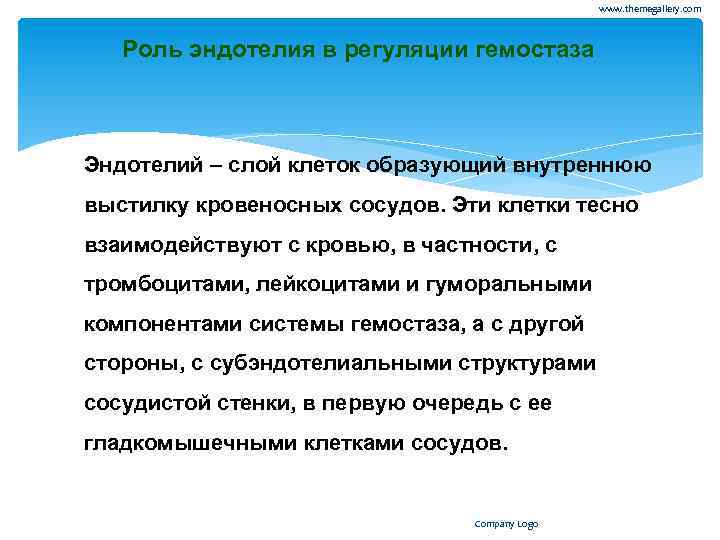 www.themegallery.com

Роль эндотелия в регуляции гемостаза

Эндотелий – слой клеток образующий внутреннюю выстилку кровеносных сосудов. Эти клетки тесно взаимодействуют с кровью, в частности, с тромбоцитами, лейкоцитами и гуморальными компонентами системы гемостаза, а с другой стороны, с субэндотелиальными структурами сосудистой стенки, в первую очередь с ее гладкомышечными клетками сосудов.

Company Logo